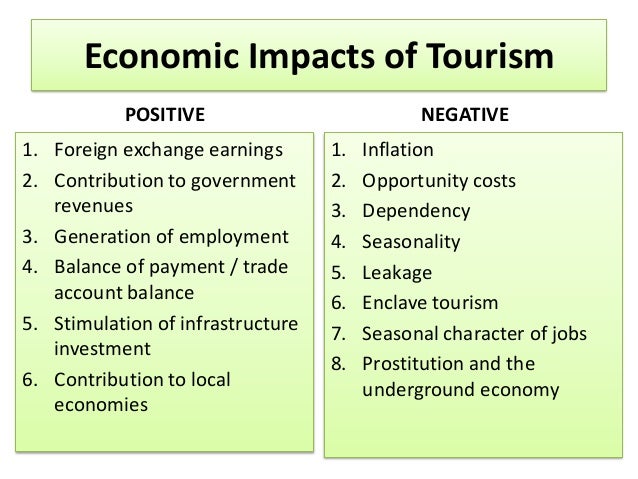 Economic Impacts of Tourism

POSITIVE

1. Foreign exchange earnings
2. Contribution to government revenues
3. Generation of employment
4. Balance of payment / trade account balance
5. Stimulation of infrastructure investment
6. Contribution to local economies

NEGATIVE

1. Inflation
2. Opportunity costs
3. Dependency
4. Seasonality
5. Leakage
6. Enclave tourism
7. Seasonal character of jobs
8. Prostitution and the underground economy